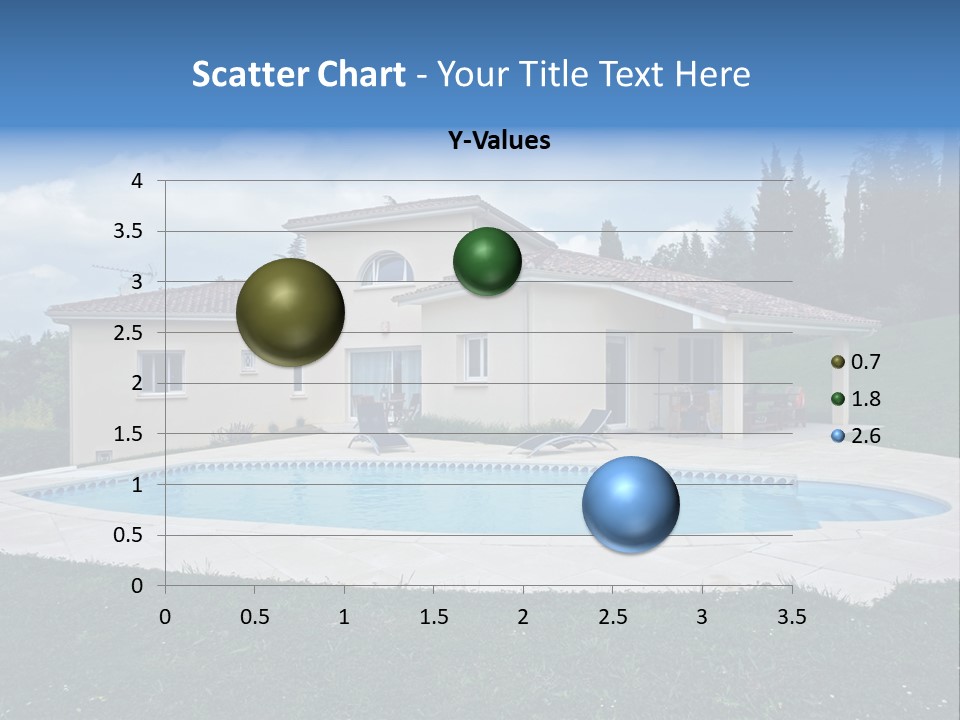 Scatter Chart - Your Title Text Here

Y-Values

4
3.5
3
2.5
2
1.5
1
0.5
0

0 0.5 1 1.5 2 2.5 3 3.5

0.7
1.8
2.6